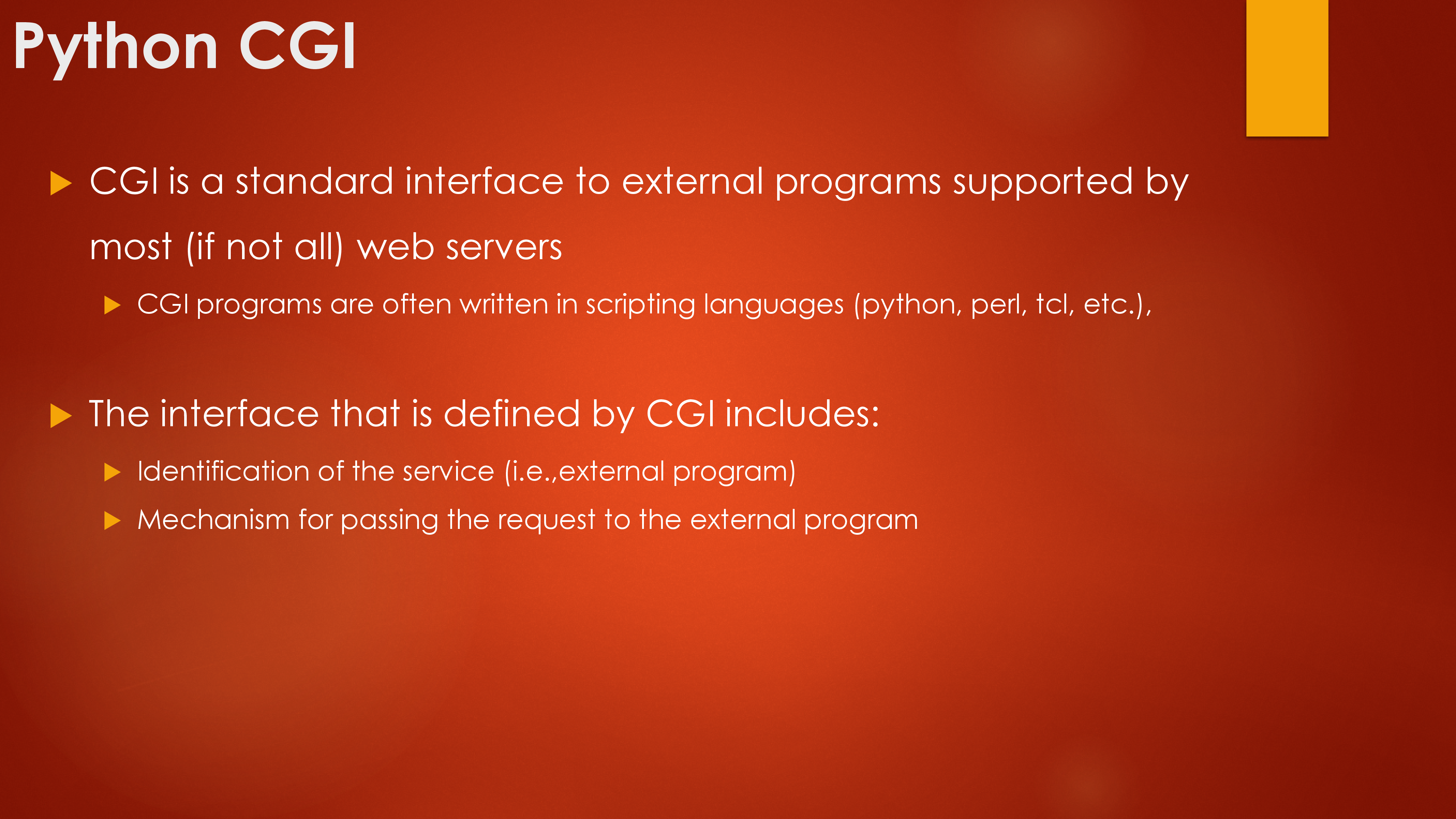 Python CGI

CGI is a standard interface to external programs supported by most (if not all) web servers

CGI programs are often written in scripting languages (python, perl, tcl, etc.),

The interface that is defined by CGI includes:

Identification of the service (i.e.,external program)

Mechanism for passing the request to the external program